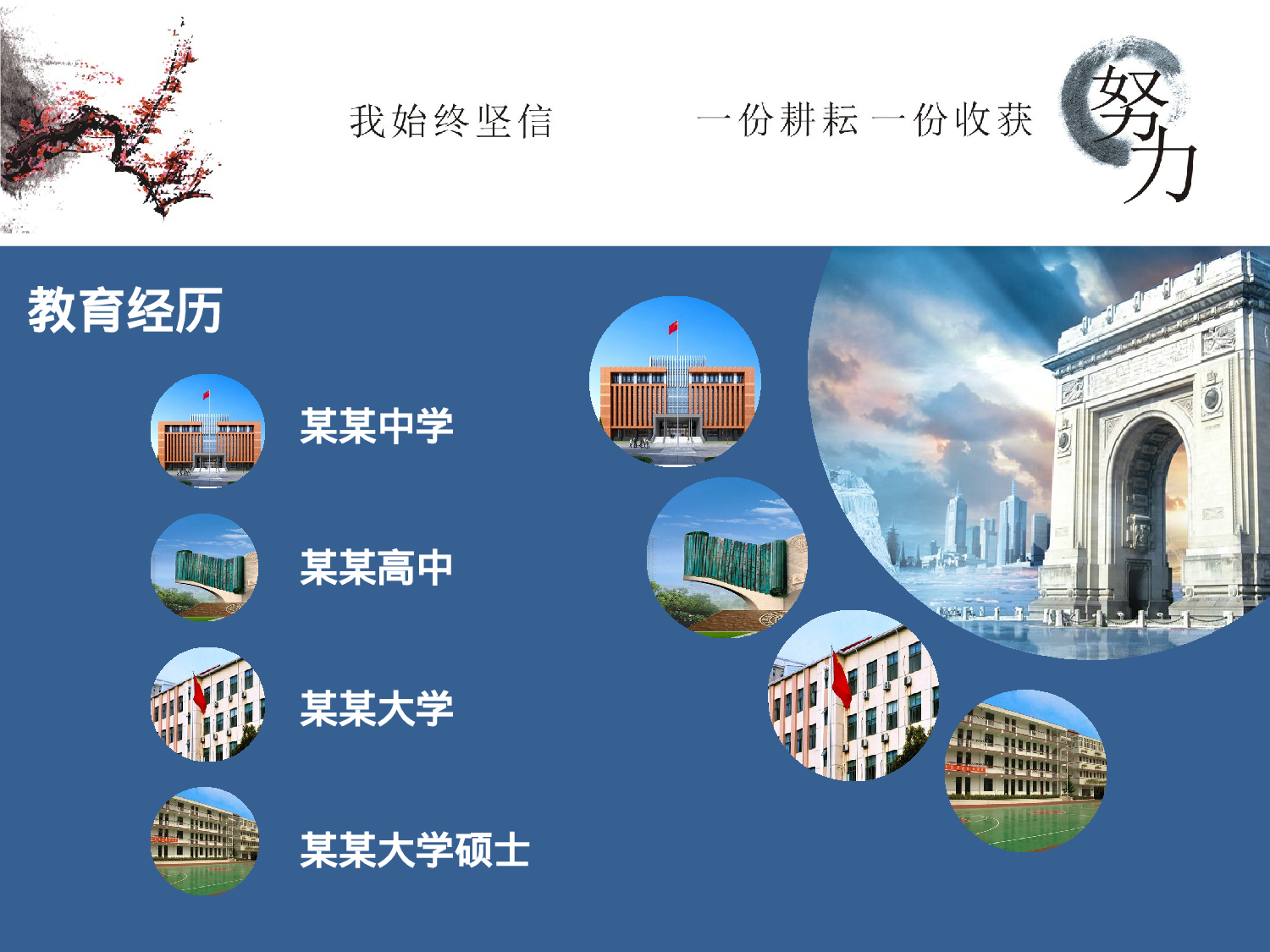 我始终坚信　一份耕耘 一份收获

努力

教育经历

某某中学

某某高中

某某大学

某某大学硕士